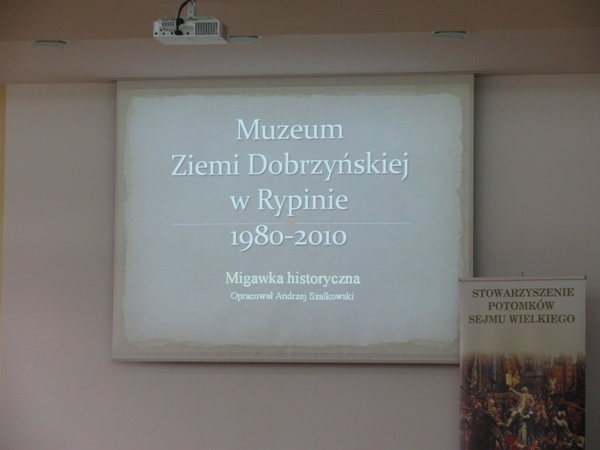 Muzeum
Ziemi Dobrzyńskiej
w Rypinie
1980-2010

Migawka historyczna
Opracował Andrzej Szalkowski

STOWARZYSZENIE
POTOMKÓW
SEJMU WIELKIEGO